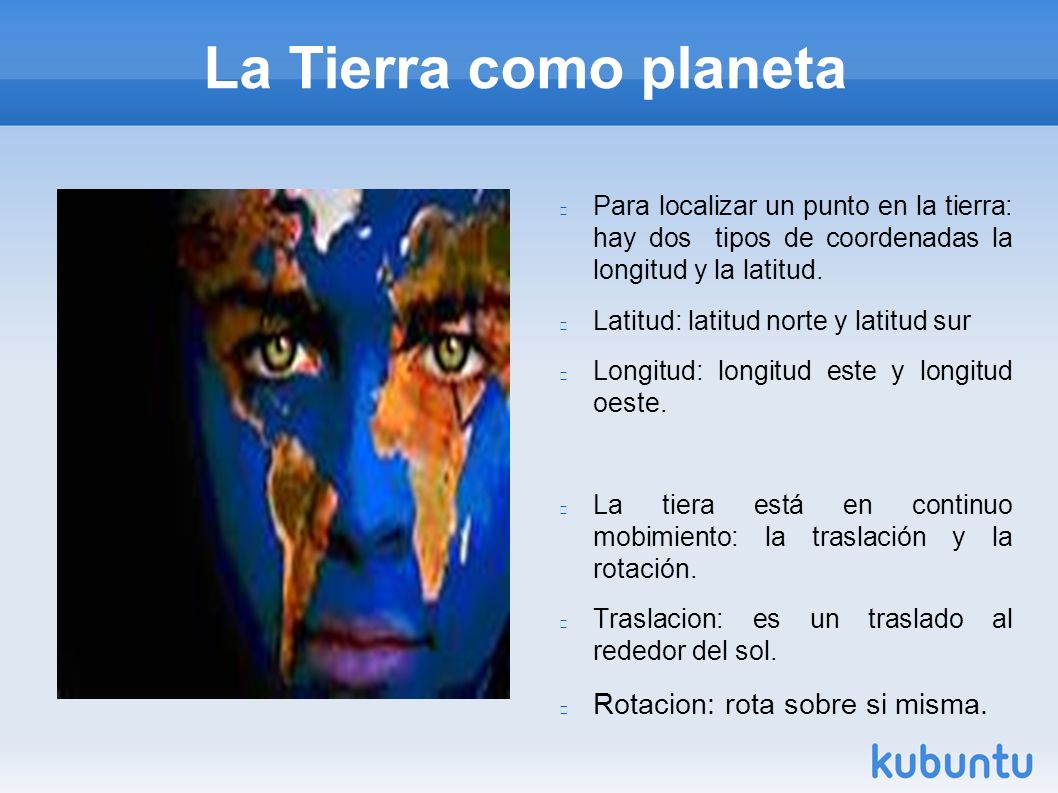 La Tierra como planeta

Para localizar un punto en la tierra: hay dos tipos de coordenadas la longitud y la latitud.

Latitud: latitud norte y latitud sur

Longitud: longitud este y longitud oeste.

La tiera está en continuo mobimiento: la traslación y la rotación.

Traslacion: es un traslado al rededor del sol.

Rotacion: rota sobre si misma.

kubuntu